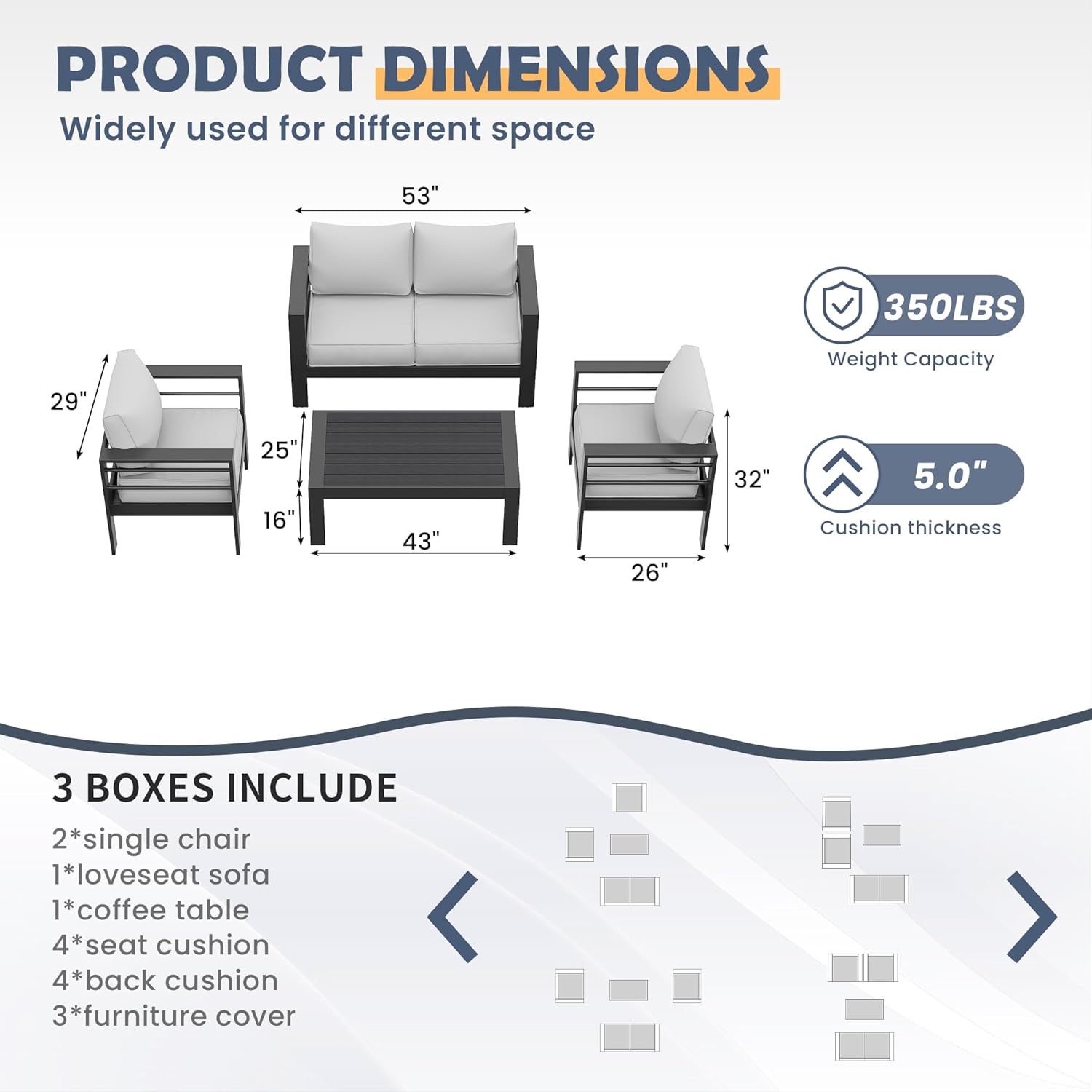 PRODUCT DIMENSIONS
Widely used for different space

53"
29"
25"
16"
43"
32"
26"

350LBS
Weight Capacity

5.0"
Cushion thickness

3 BOXES INCLUDE
2*single chair
1*loveseat sofa
1*coffee table
4*seat cushion
4*back cushion
3*furniture cover